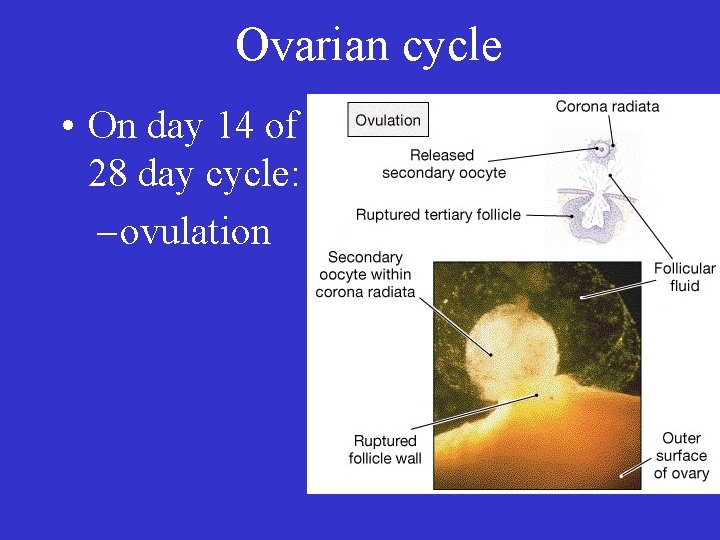 Ovarian cycle

• On day 14 of 28 day cycle:
–ovulation

Ovulation

Corona radiata

Released secondary oocyte

Ruptured tertiary follicle

Secondary oocyte within corona radiata

Follicular fluid

Ruptured follicle wall

Outer surface of ovary